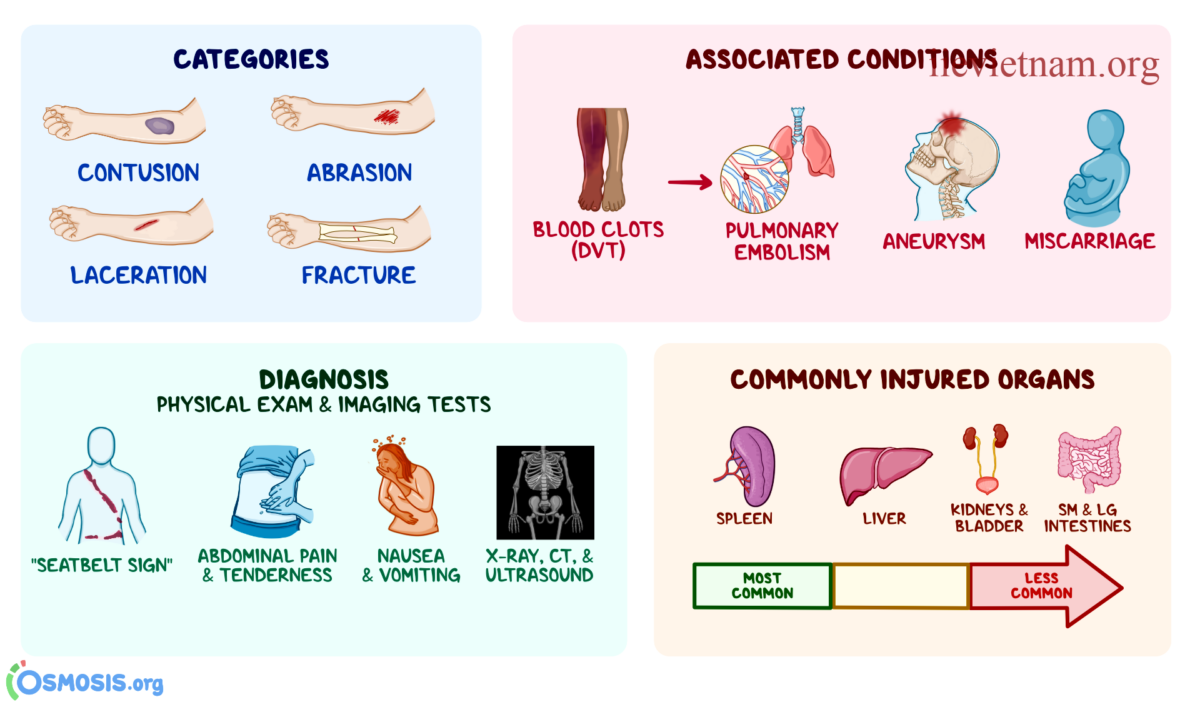 CATEGORIES

CONTUSION

ABRASION

LACERATION

FRACTURE

ASSOCIATED CONDITIONS

nevietnam.org

BLOOD CLOTS (DVT)

PULMONARY EMBOLISM

ANEURYSM

MISCARRIAGE

DIAGNOSIS
PHYSICAL EXAM & IMAGING TESTS

"SEATBELT SIGN"

ABDOMINAL PAIN & TENDERNESS

NAUSEA & VOMITING

X-RAY, CT, & ULTRASOUND

COMMONLY INJURED ORGANS

SPLEEN

LIVER

KIDNEYS & BLADDER

SM & LG INTESTINES

MOST COMMON

LESS COMMON

OSMOSIS.org